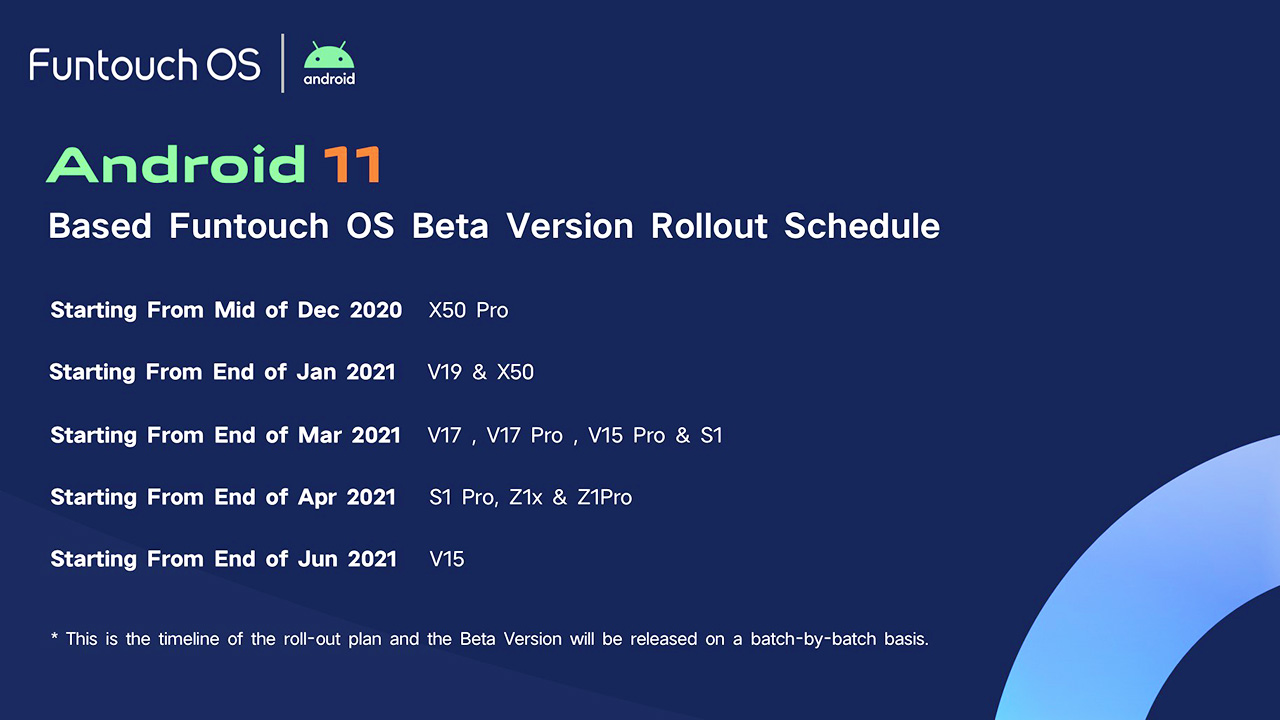 Funtouch OS | android

Android 11

Based Funtouch OS Beta Version Rollout Schedule

Starting From Mid of Dec 2020 X50 Pro

Starting From End of Jan 2021 V19 & X50

Starting From End of Mar 2021 V17 , V17 Pro , V15 Pro & S1

Starting From End of Apr 2021 S1 Pro, Z1x & Z1Pro

Starting From End of Jun 2021 V15

* This is the timeline of the roll-out plan and the Beta Version will be released on a batch-by-batch basis.